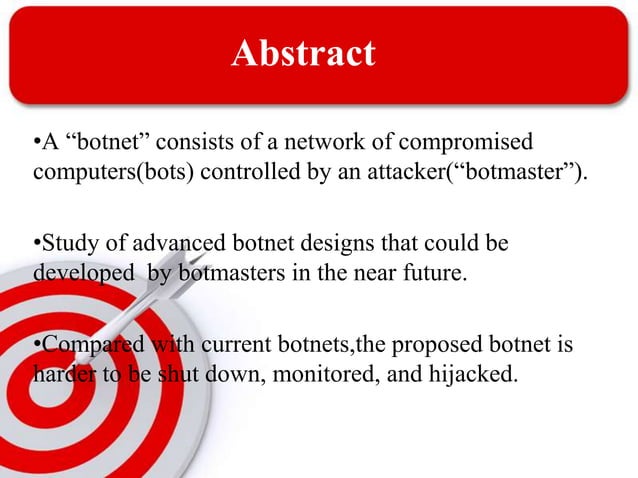 Abstract

•A “botnet” consists of a network of compromised computers(bots) controlled by an attacker(“botmaster”).

•Study of advanced botnet designs that could be developed  by botmasters in the near future.

•Compared with current botnets,the proposed botnet is harder to be shut down, monitored, and hijacked.